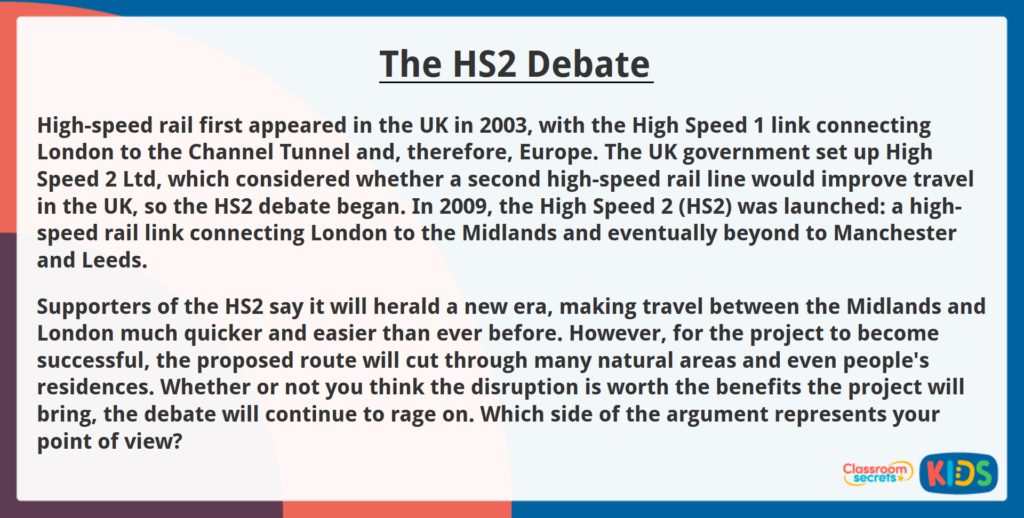 The HS2 Debate

High-speed rail first appeared in the UK in 2003, with the High Speed 1 link connecting London to the Channel Tunnel and, therefore, Europe. The UK government set up High Speed 2 Ltd, which considered whether a second high-speed rail line would improve travel in the UK, so the HS2 debate began. In 2009, the High Speed 2 (HS2) was launched: a high-speed rail link connecting London to the Midlands and eventually beyond to Manchester and Leeds.

Supporters of the HS2 say it will herald a new era, making travel between the Midlands and London much quicker and easier than ever before. However, for the project to become successful, the proposed route will cut through many natural areas and even people's residences. Whether or not you think the disruption is worth the benefits the project will bring, the debate will continue to rage on. Which side of the argument represents your point of view?

Classroom secrets KIDS